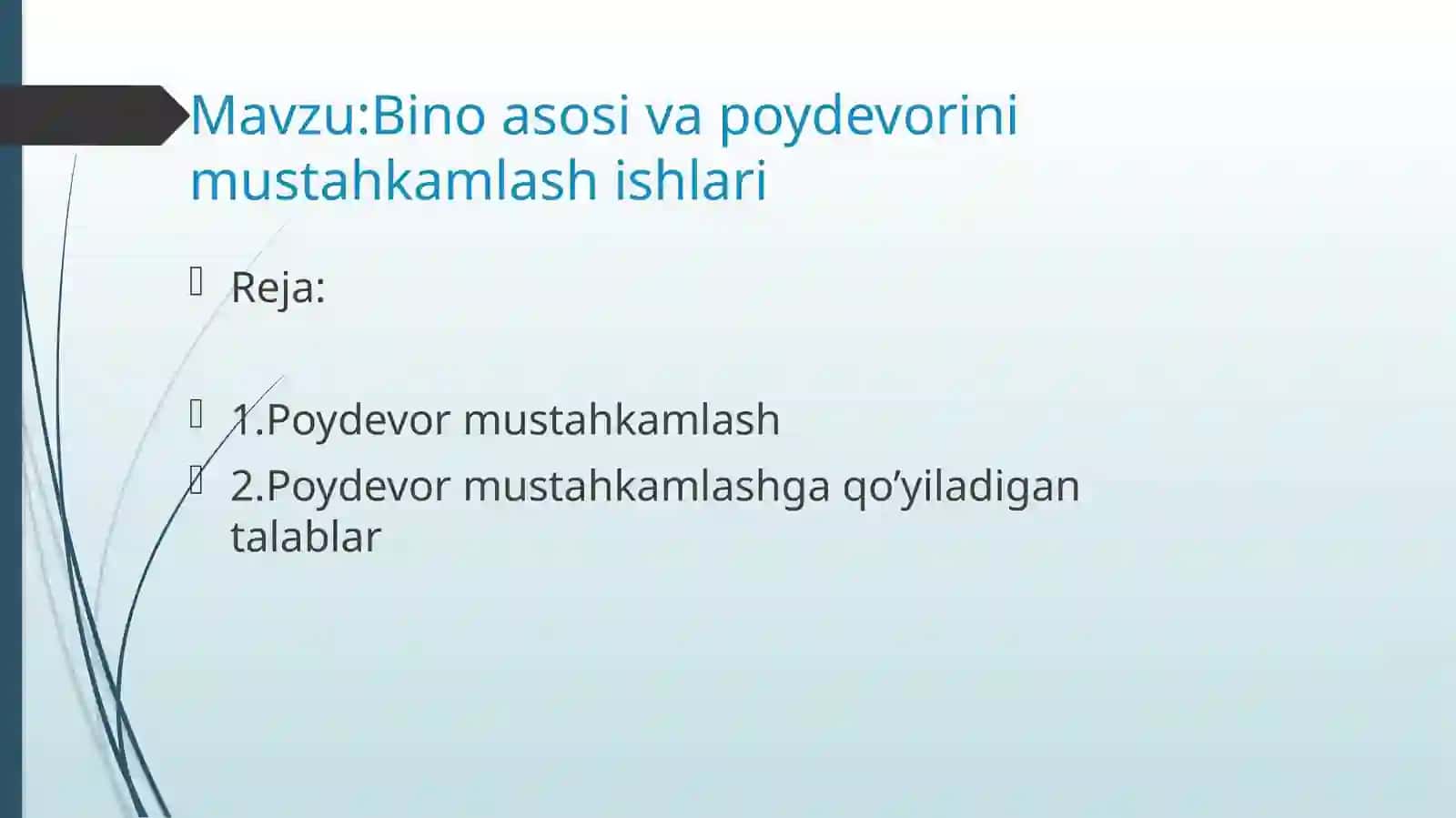 Mavzu:Bino asosi va poydevorini mustahkamlash ishlari

Reja:

1.Poydevor mustahkamlash

2.Poydevor mustahkamlashga qo’yiladigan talablar